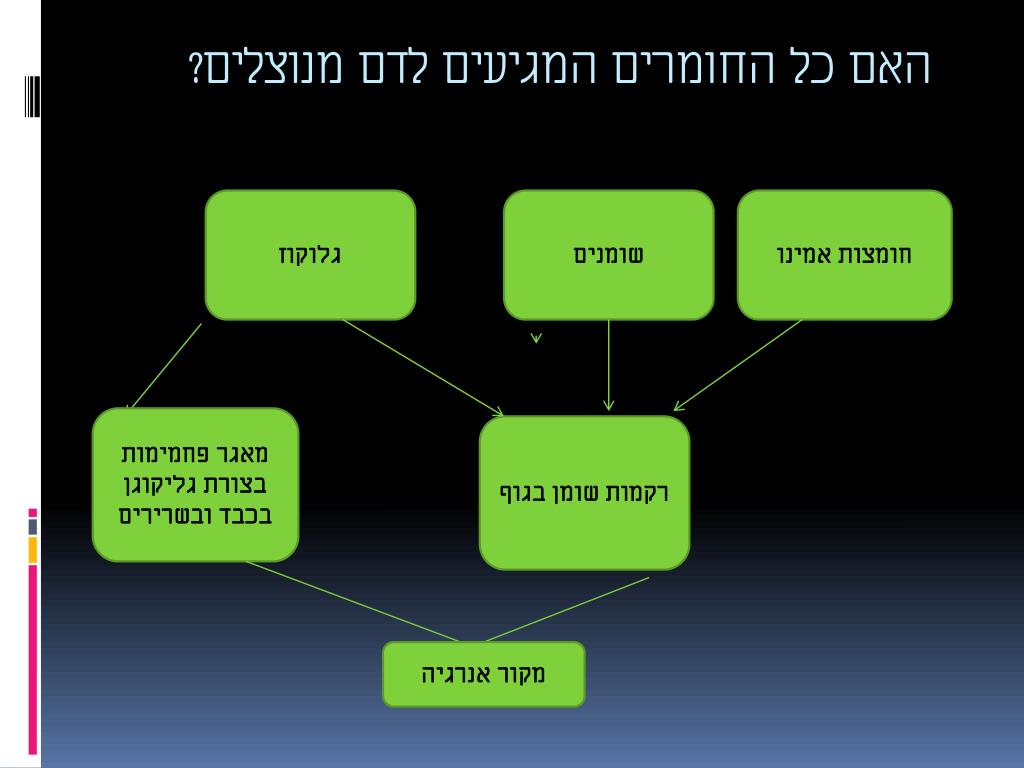 האם כל החומרים המגיעים לדם מנוצלים?

חומצות אמינו

שומנים

גלוקוז

רקמות שומן בגוף

מאגר פחמימות בצורת גליקוגן בכבד ובשרירים

מקור אנרגיה